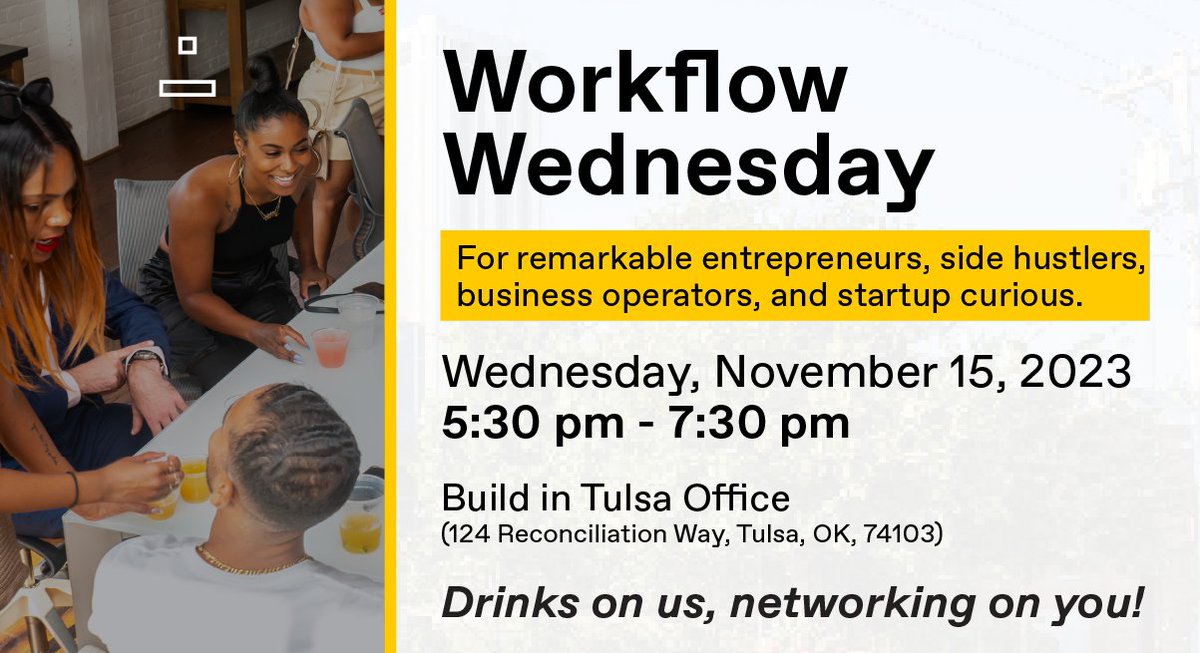 Workflow Wednesday

For remarkable entrepreneurs, side hustlers, business operators, and startup curious.

Wednesday, November 15, 2023
5:30 pm - 7:30 pm

Build in Tulsa Office
(124 Reconciliation Way, Tulsa, OK, 74103)

Drinks on us, networking on you!